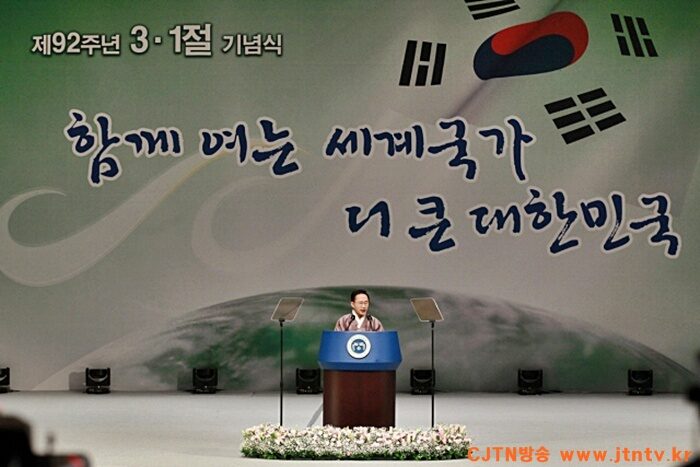 제92주년 3·1절 기념식

함께 여는 세계국가
더 큰 대한민국

CJTN방송 www.jtntv.kr